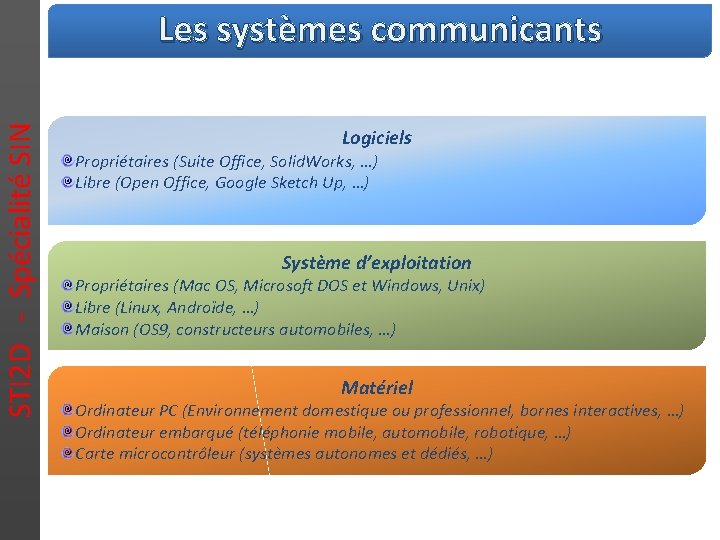 STI2D - Spécialité SIN

Les systèmes communicants

Logiciels
Propriétaires (Suite Office, SolidWorks, …)
Libre (Open Office, Google Sketch Up, …)

Système d'exploitation
Propriétaires (Mac OS, Microsoft DOS et Windows, Unix)
Libre (Linux, Androïde, …)
Maison (OS9, constructeurs automobiles, …)

Matériel
Ordinateur PC (Environnement domestique ou professionnel, bornes interactives, …)
Ordinateur embarqué (téléphonie mobile, automobile, robotique, …)
Carte microcontrôleur (systèmes autonomes et dédiés, …)